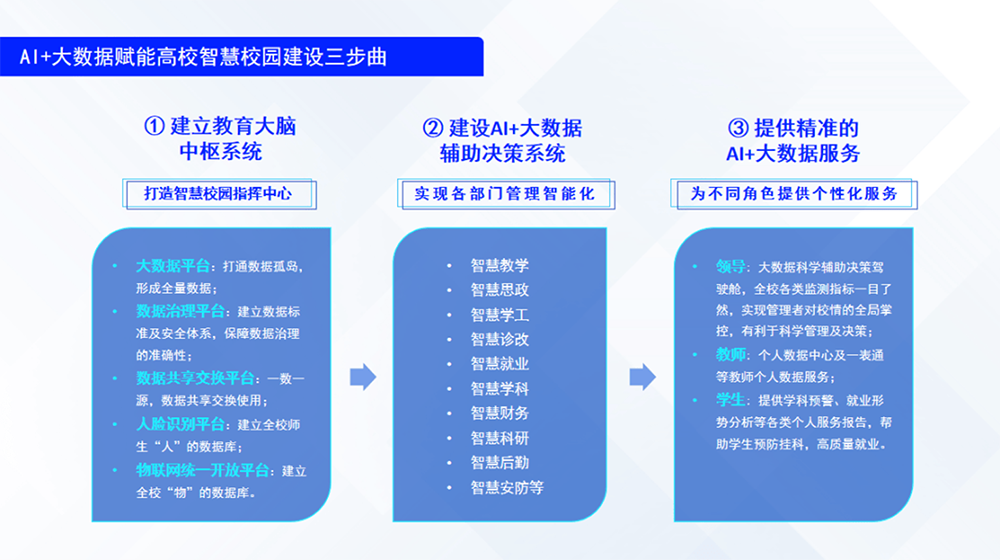 AI+大数据赋能高校智慧校园建设三步曲

① 建立教育大脑中枢系统

打造智慧校园指挥中心

- 大数据平台：打通数据孤岛，形成全量数据；
- 数据治理平台：建立数据标准及安全体系，保障数据治理的准确性；
- 数据共享交换平台：一数一源，数据共享交换使用；
- 人脸识别平台：建立全校师生“人”的数据库；
- 物联网统一开放平台：建立全校“物”的数据库。

② 建设AI+大数据辅助决策系统

实现各部门管理智能化

- 智慧教学
- 智慧思政
- 智慧学工
- 智慧诊改
- 智慧就业
- 智慧学科
- 智慧财务
- 智慧科研
- 智慧后勤
- 智慧安防等

③ 提供精准的AI+大数据服务

为不同角色提供个性化服务

- 领导：大数据科学辅助决策驾驶舱，全校各类监测指标一目了然，实现管理者对校情的全局掌控，有利于科学管理及决策；
- 教师：个人数据中心及一表通等教师个人数据服务；
- 学生：提供学科预警、就业形势分析等各类个人服务报告，帮助学生预防挂科，高质量就业。